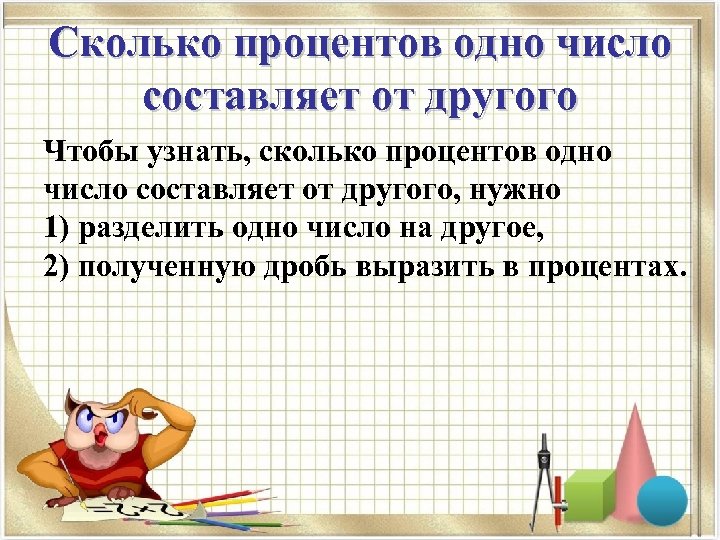 Сколько процентов одно число составляет от другого

Чтобы узнать, сколько процентов одно число составляет от другого, нужно
1) разделить одно число на другое,
2) полученную дробь выразить в процентах.